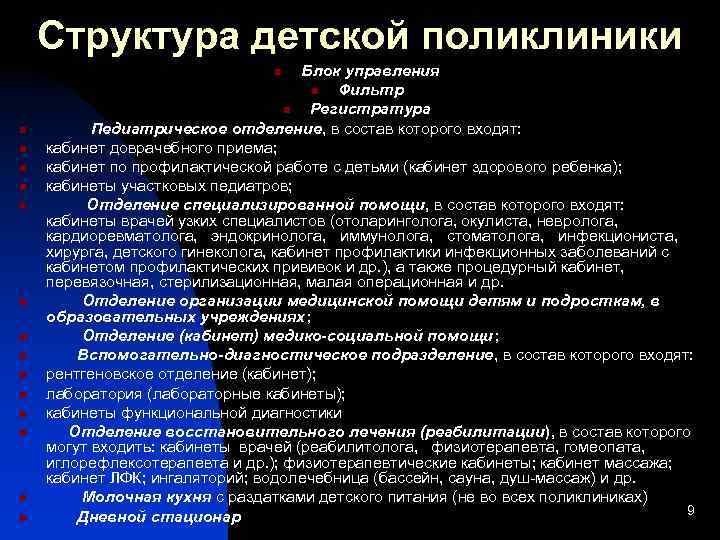 Структура детской поликлиники

Блок управления

Фильтр

Регистратура

Педиатрическое отделение, в состав которого входят:

кабинет доврачебного приема;

кабинет по профилактической работе с детьми (кабинет здорового ребенка);

кабинеты участковых педиатров;

Отделение специализированной помощи, в состав которого входят: кабинеты врачей узких специалистов (отоларинголога, окулиста, невролога, кардиоревматолога, эндокринолога, иммунолога, стоматолога, инфекциониста, хирурга, детского гинеколога, кабинет профилактики инфекционных заболеваний с кабинетом профилактических прививок и др.), а также процедурный кабинет, перевязочная, стерилизационная, малая операционная и др.

Отделение организации медицинской помощи детям и подросткам, в образовательных учреждениях;

Отделение (кабинет) медико-социальной помощи;

Вспомогательно-диагностическое подразделение, в состав которого входят:

рентгеновское отделение (кабинет);

лаборатория (лабораторные кабинеты);

кабинеты функциональной диагностики

Отделение восстановительного лечения (реабилитации), в состав которого могут входить: кабинеты врачей (реабилитолога, физиотерапевта, гомеопата, иглорефлексотерапевта и др.); физиотерапевтические кабинеты; кабинет массажа; кабинет ЛФК; ингаляторий; водолечебница (бассейн, сауна, душ-массаж) и др.

Молочная кухня с раздатками детского питания (не во всех поликлиниках)

Дневной стационар

9